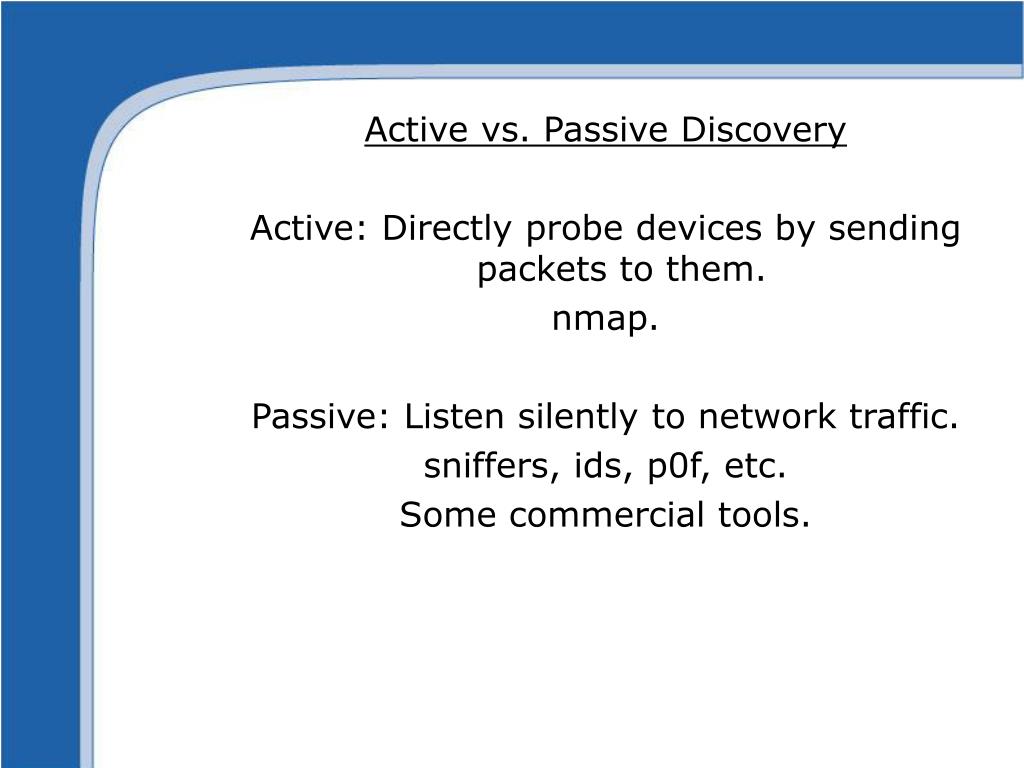 Active vs. Passive Discovery

Active: Directly probe devices by sending packets to them.
nmap.

Passive: Listen silently to network traffic.
sniffers, ids, p0f, etc.
Some commercial tools.